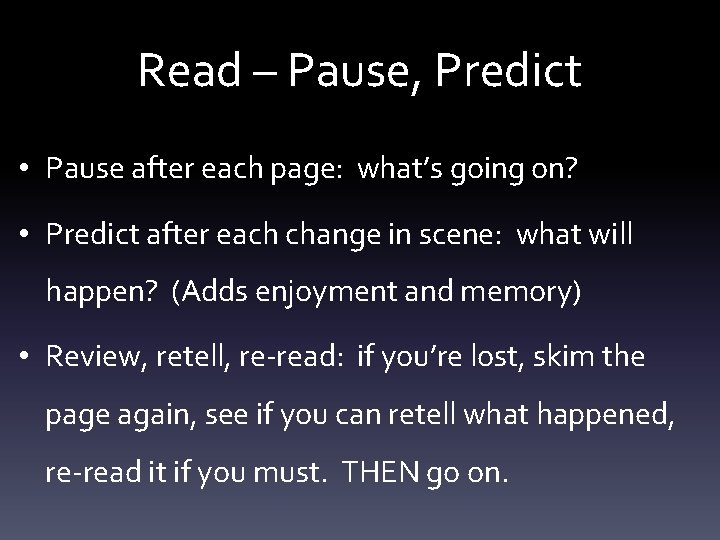 Read – Pause, Predict

• Pause after each page:  what's going on?

• Predict after each change in scene:  what will happen?  (Adds enjoyment and memory)

• Review, retell, re-read:  if you're lost, skim the page again, see if you can retell what happened, re-read it if you must.  THEN go on.